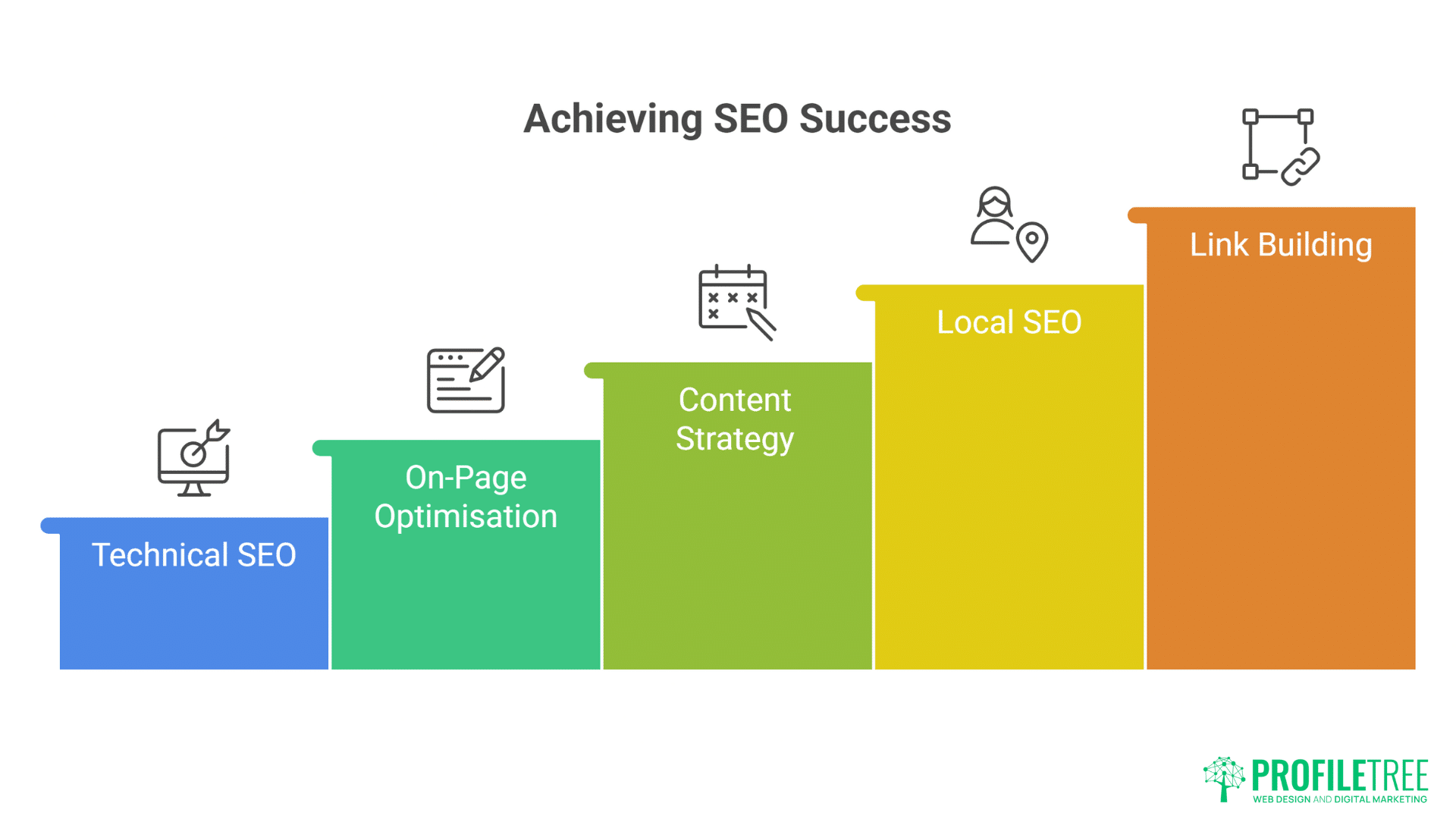 Achieving SEO Success

Technical SEO

On-Page Optimisation

Content Strategy

Local SEO

Link Building

PROFILETREE
WEB DESIGN AND DIGITAL MARKETING